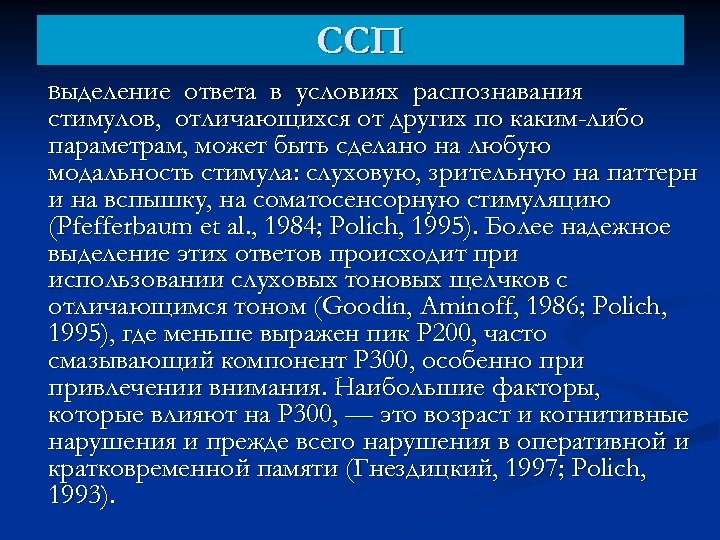 ССП

Выделение ответа в условиях распознавания стимулов, отличающихся от других по каким-либо параметрам, может быть сделано на любую модальность стимула: слуховую, зрительную на паттерн и на вспышку, на соматосенсорную стимуляцию (Pfefferbaum et al., 1984; Polich, 1995). Более надежное выделение этих ответов происходит при использовании слуховых тоновых щелчков с отличающимся тоном (Goodin, Aminoff, 1986; Polich, 1995), где меньше выражен пик P200, часто смазывающий компонент P300, особенно при привлечении внимания. Наибольшие факторы, которые влияют на P300, — это возраст и когнитивные нарушения и прежде всего нарушения в оперативной и кратковременной памяти (Гнездицкий, 1997; Polich, 1993).